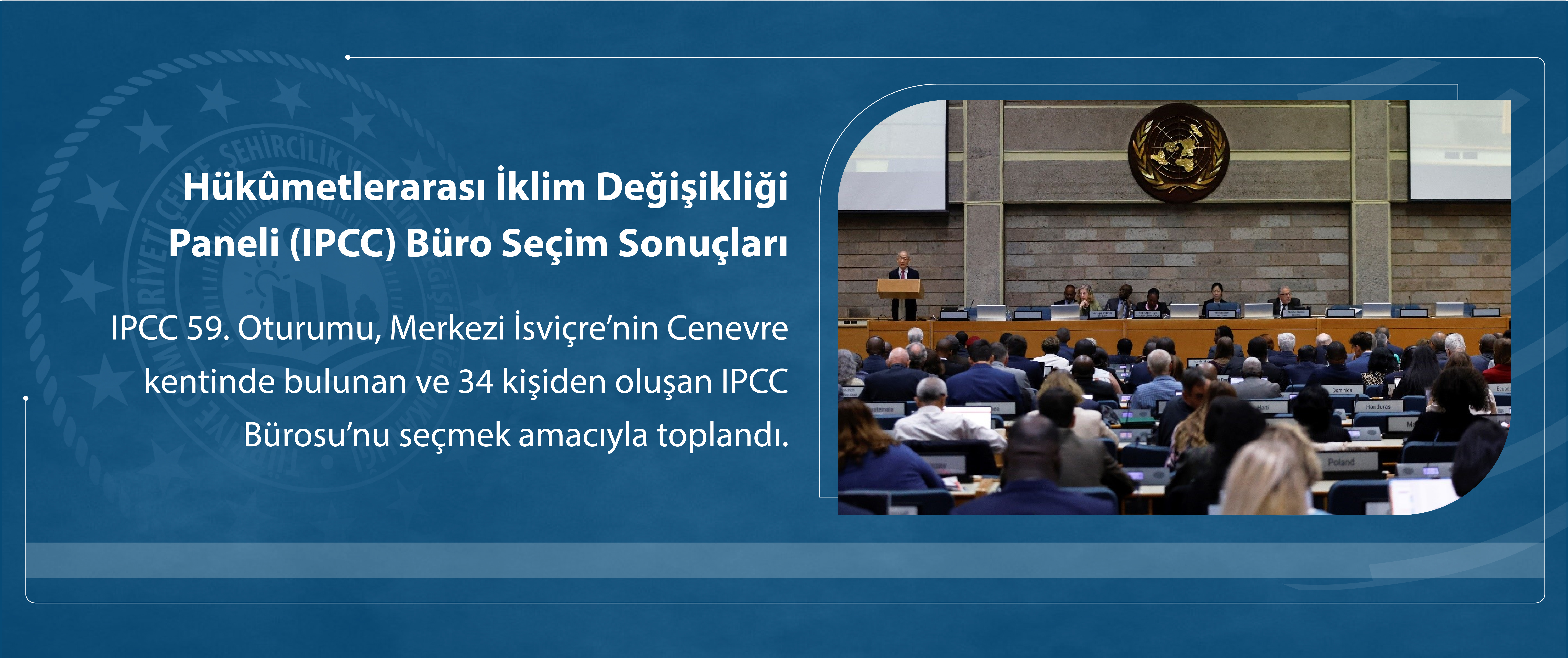 Hükûmetlerarası İklim Değişikliği Paneli (IPCC) Büro Seçim Sonuçları

IPCC 59. Oturumu, Merkezi İsviçre'nin Cenevre kentinde bulunan ve 34 kişiden oluşan IPCC Bürosu'nu seçmek amacıyla toplandı.

Dominica

Honduras

Haiti

Poland